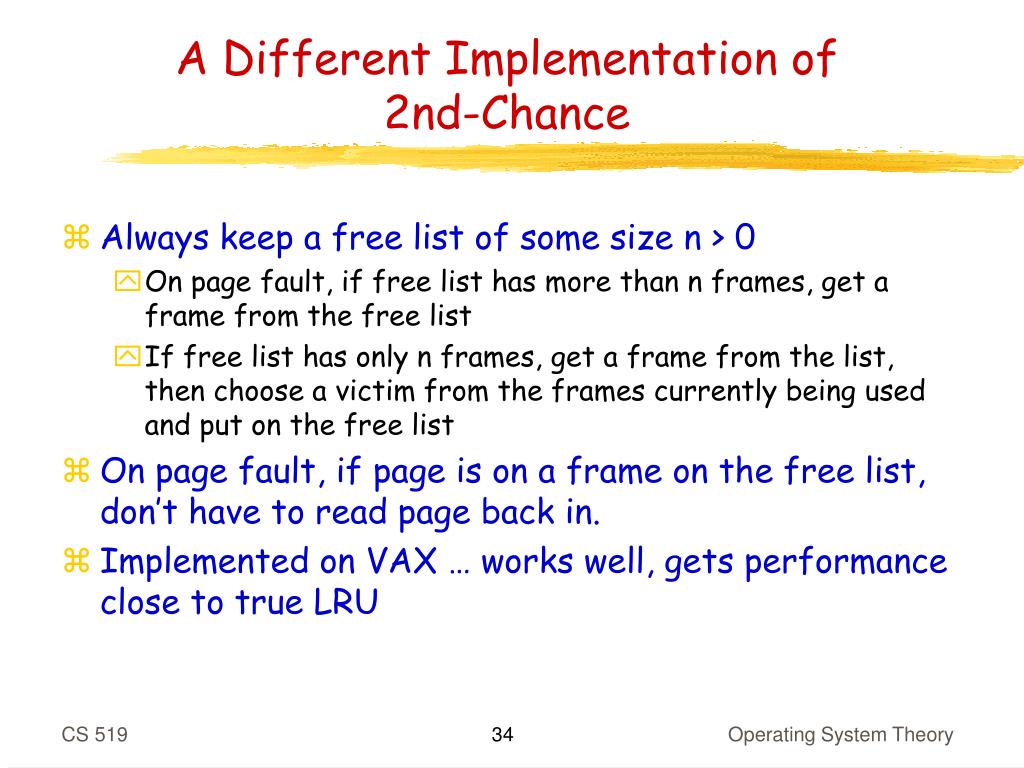 A Different Implementation of 2nd-Chance

Always keep a free list of some size n > 0

On page fault, if free list has more than n frames, get a frame from the free list

If free list has only n frames, get a frame from the list, then choose a victim from the frames currently being used and put on the free list

On page fault, if page is on a frame on the free list, don't have to read page back in.

Implemented on VAX … works well, gets performance close to true LRU

CS 519

34

Operating System Theory